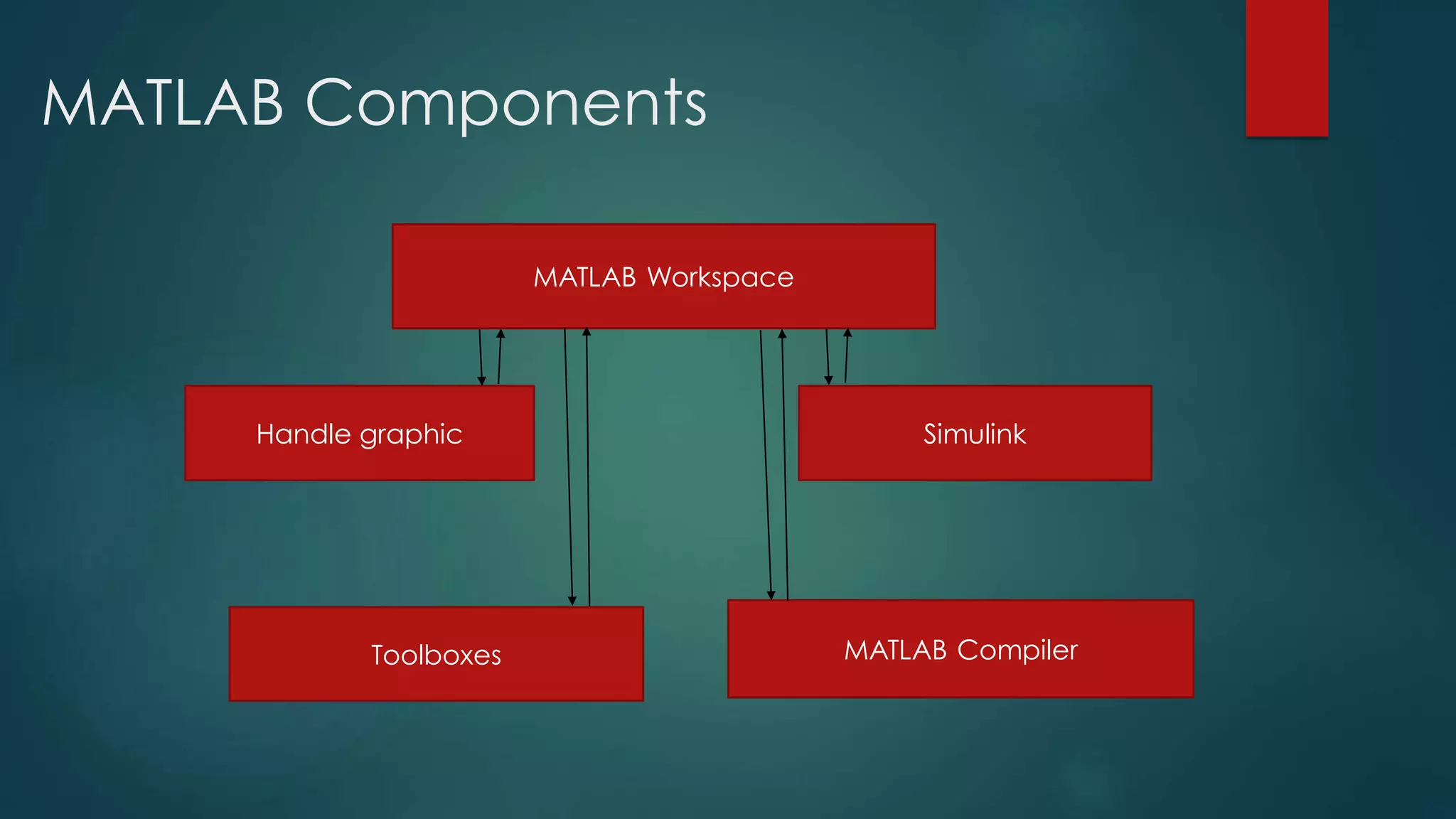 MATLAB Components

MATLAB Workspace

Handle graphic

Simulink

Toolboxes

MATLAB Compiler